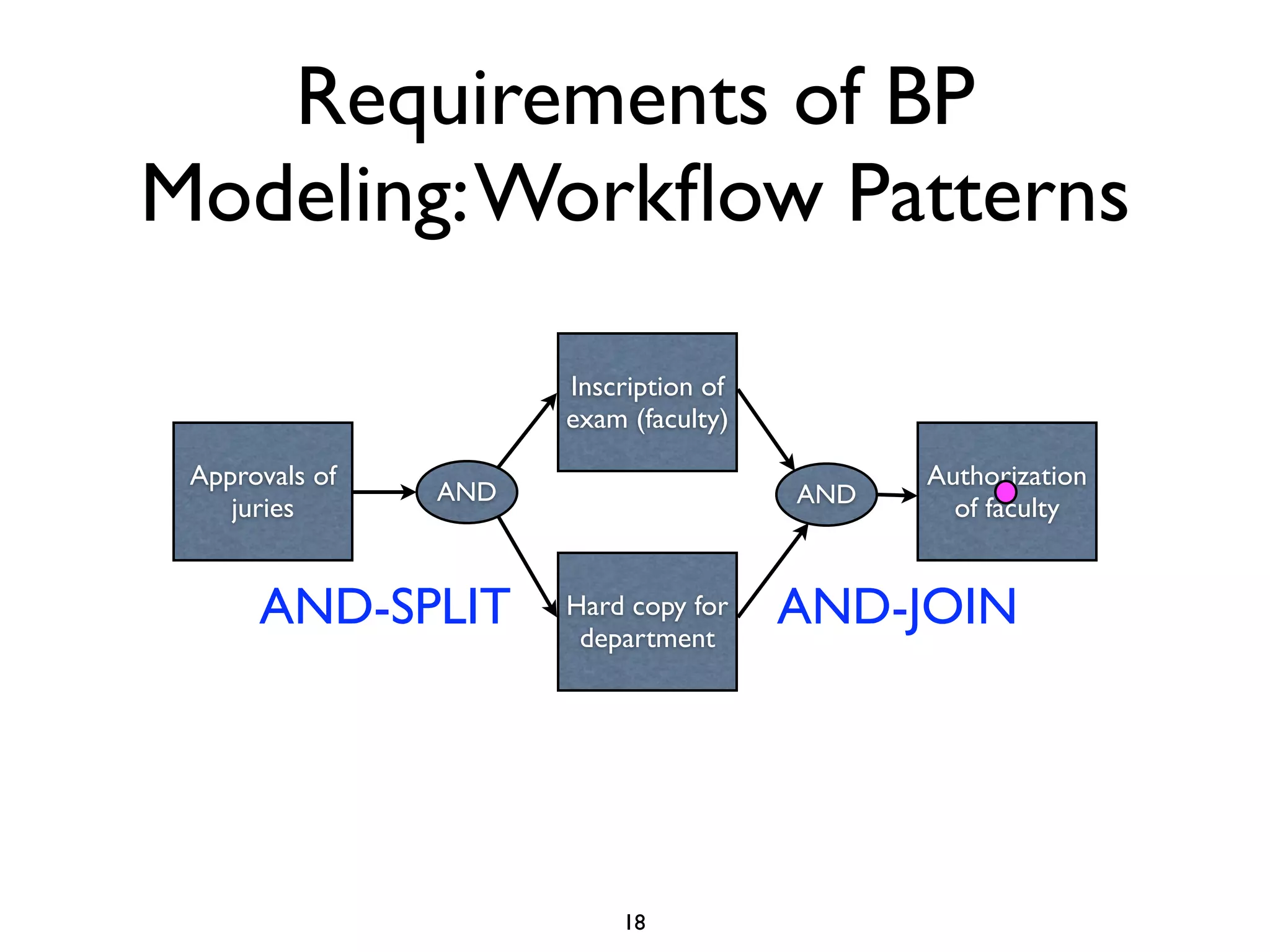 Requirements of BP Modeling: Workflow Patterns

Approvals of juries

AND

Inscription of exam (faculty)

Hard copy for department

AND

Authorization of faculty

AND-SPLIT

AND-JOIN

18